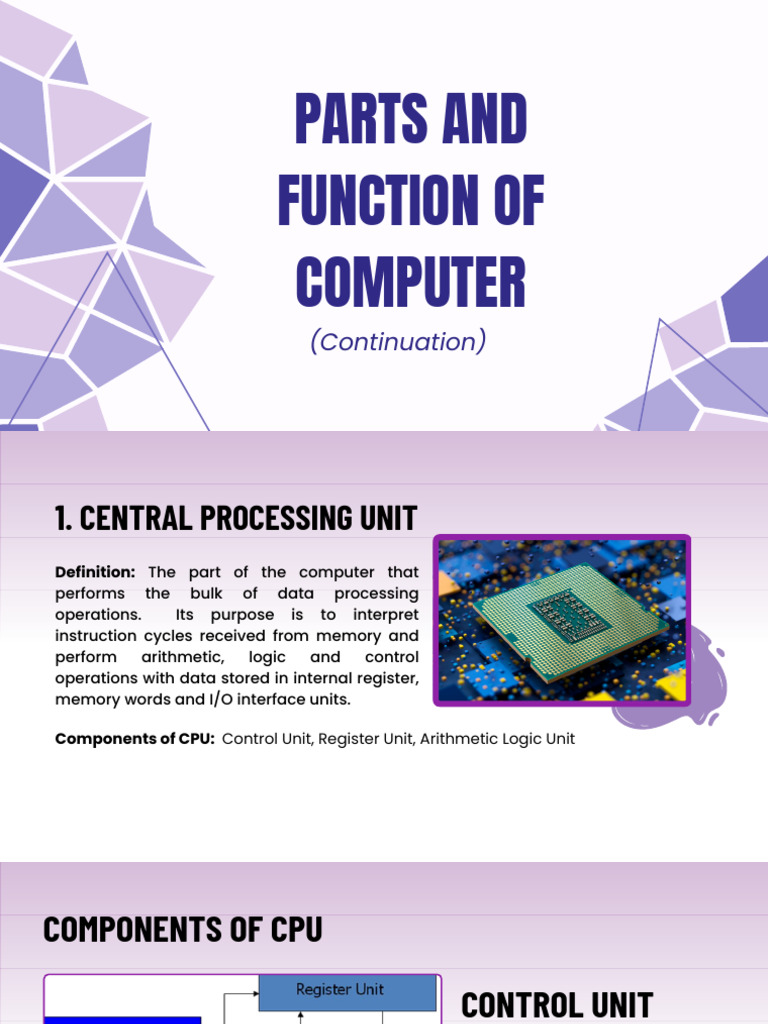 PARTS AND FUNCTION OF COMPUTER

(Continuation)

1. CENTRAL PROCESSING UNIT

**Definition:** The part of the computer that performs the bulk of data processing operations. Its purpose is to interpret instruction cycles received from memory and perform arithmetic, logic and control operations with data stored in internal register, memory words and I/O interface units.

**Components of CPU:** Control Unit, Register Unit, Arithmetic Logic Unit

COMPONENTS OF CPU

Register Unit

CONTROL UNIT